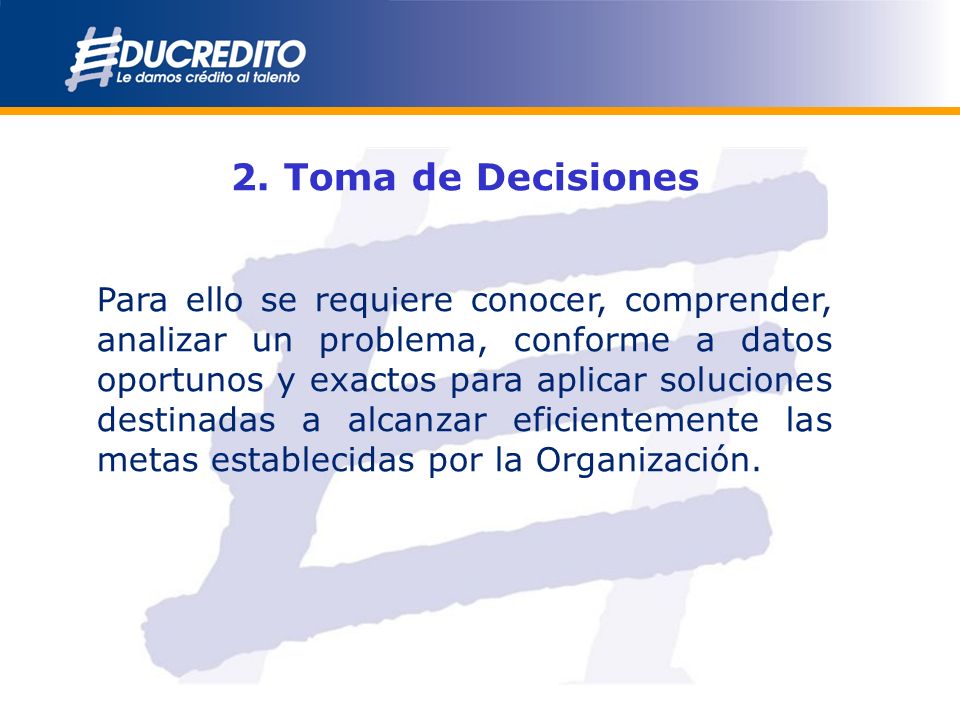 EDUCREDITO
Le damos crédito al talento

2. Toma de Decisiones

Para ello se requiere conocer, comprender, analizar un problema, conforme a datos oportunos y exactos para aplicar soluciones destinadas a alcanzar eficientemente las metas establecidas por la Organización.